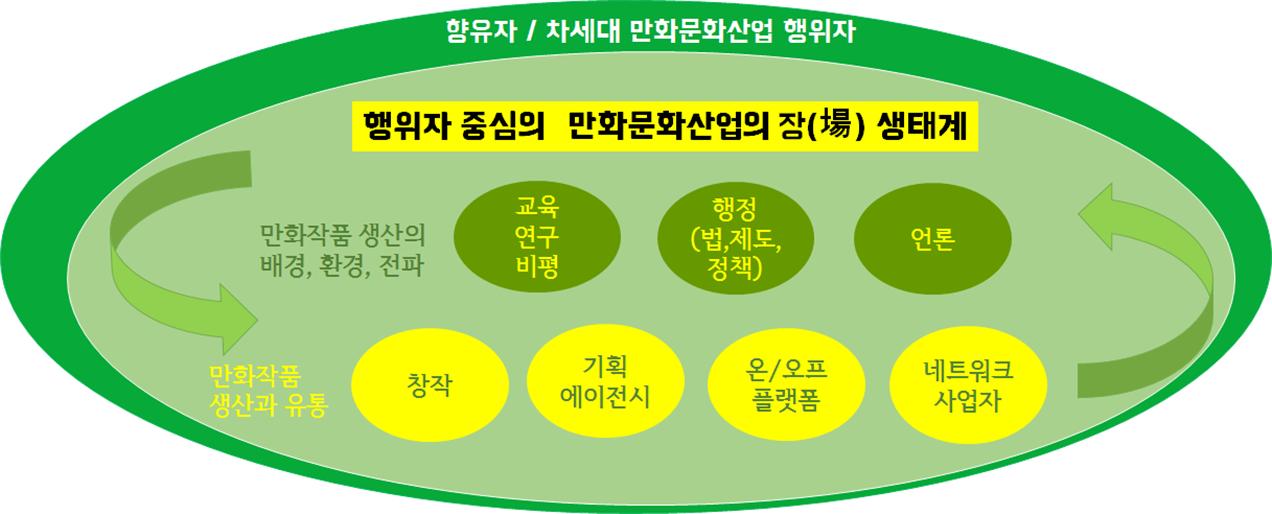 향유자 / 차세대 만화문화산업 행위자

행위자 중심의 만화문화산업의 장(場) 생태계

만화작품 생산의 배경, 환경, 전파

교육 연구 비평

행정 (법,제도, 정책)

언론

만화작품 생산과 유통

창작

기획 에이전시

온/오프 플랫폼

네트워크 사업자